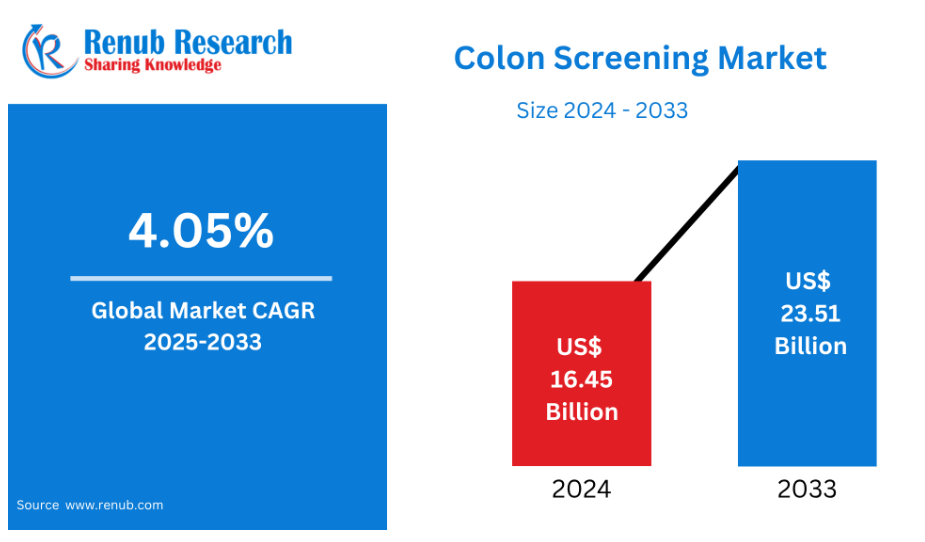 Renub Research
Sharing Knowledge

Colon Screening Market

Size 2024 - 2033

4.05%

Global Market CAGR 2025-2033

Source www.renub.com

US$ 16.45 Billion

US$ 23.51 Billion

2024

2033